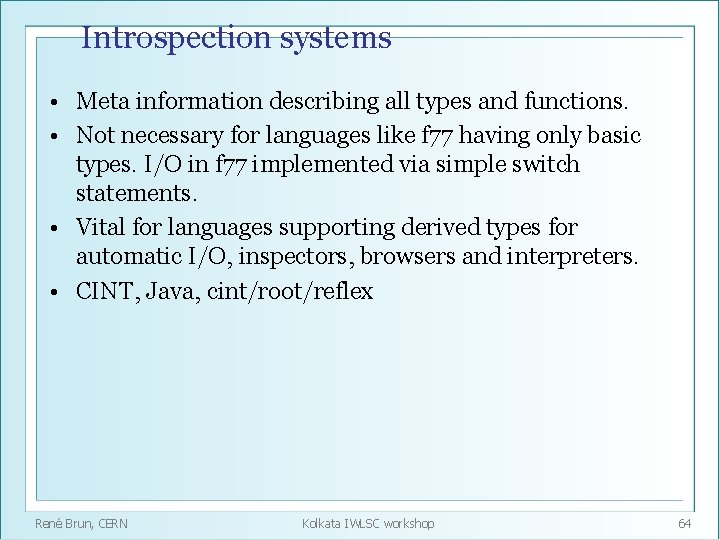 Introspection systems

• Meta information describing all types and functions.
• Not necessary for languages like f77 having only basic types. I/O in f77 implemented via simple switch statements.
• Vital for languages supporting derived types for automatic I/O, inspectors, browsers and interpreters.
• CINT, Java, cint/root/reflex

René Brun, CERN

Kolkata IWLSC workshop

64